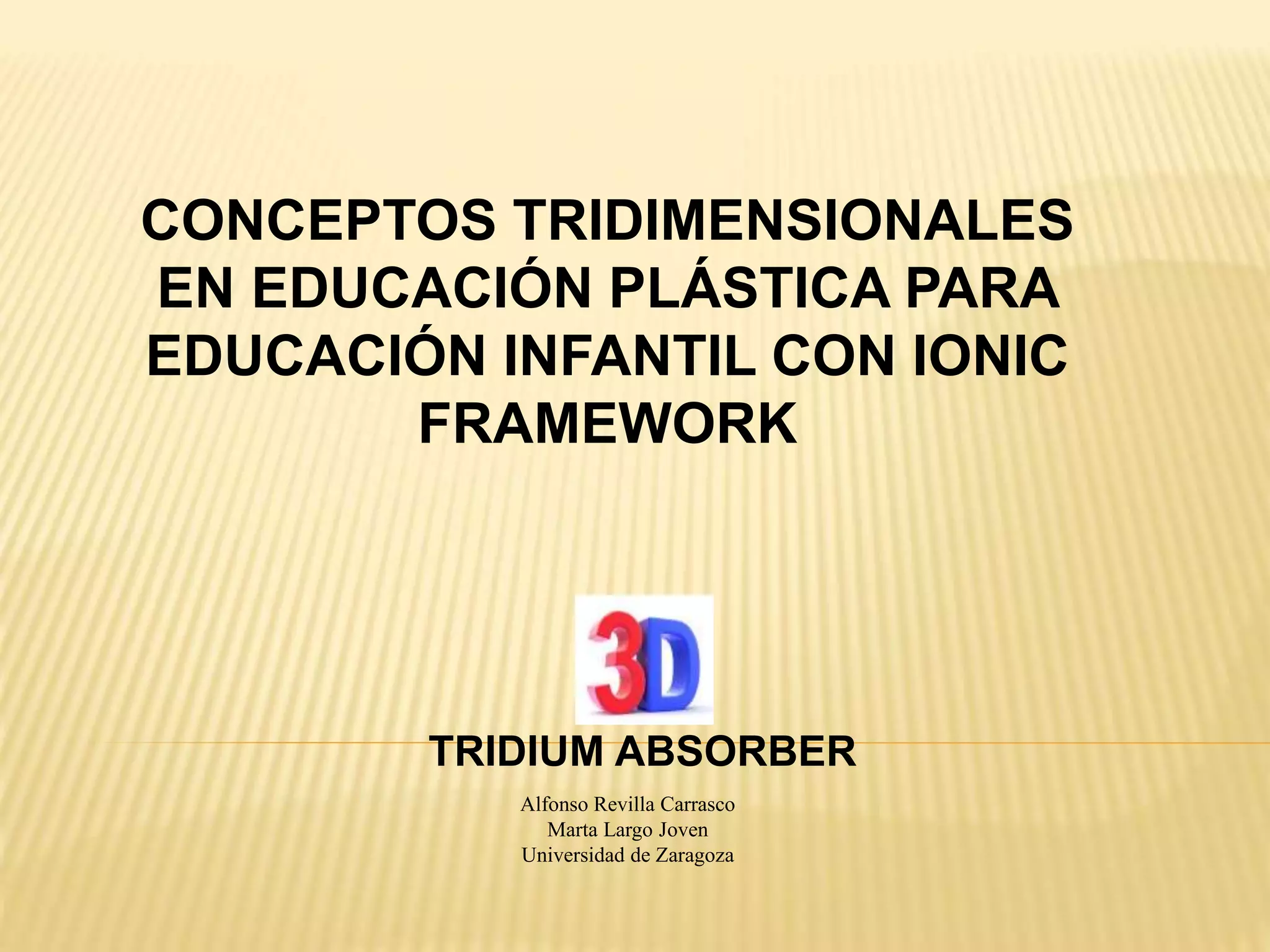 CONCEPTOS TRIDIMENSIONALES EN EDUCACIÓN PLÁSTICA PARA EDUCACIÓN INFANTIL CON IONIC FRAMEWORK

3D

TRIDIUM ABSORBER

Alfonso Revilla Carrasco
Marta Largo Joven
Universidad de Zaragoza